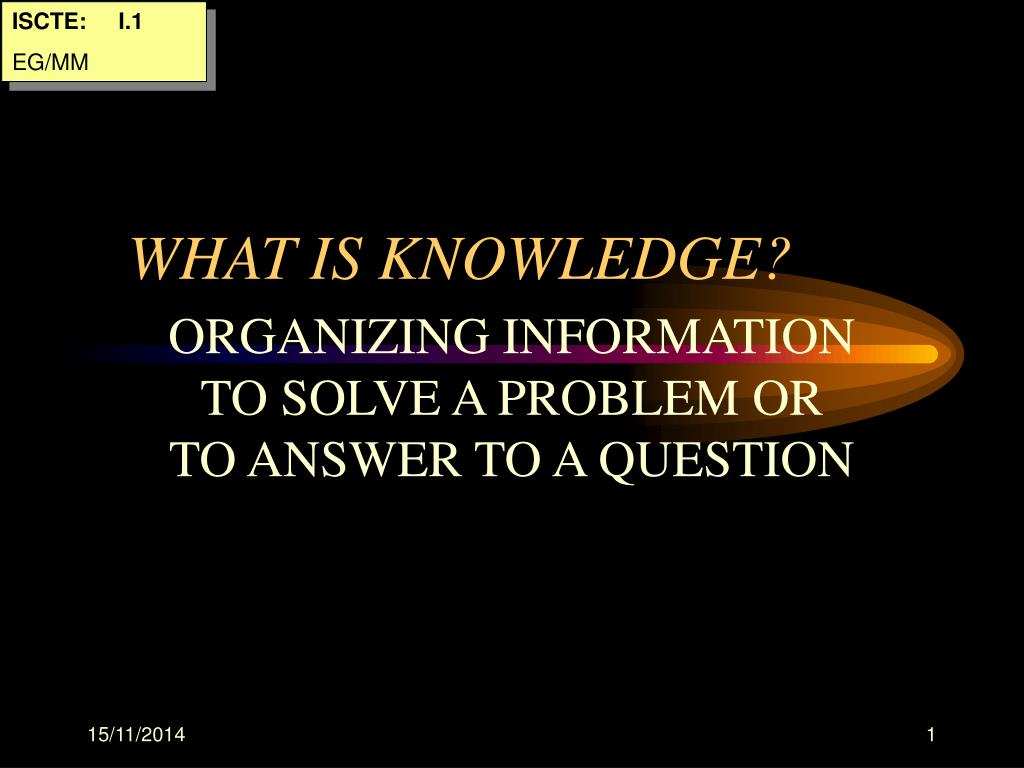 ISCTE: I.1
EG/MM

WHAT IS KNOWLEDGE?

ORGANIZING INFORMATION TO SOLVE A PROBLEM OR TO ANSWER TO A QUESTION

15/11/2014

1